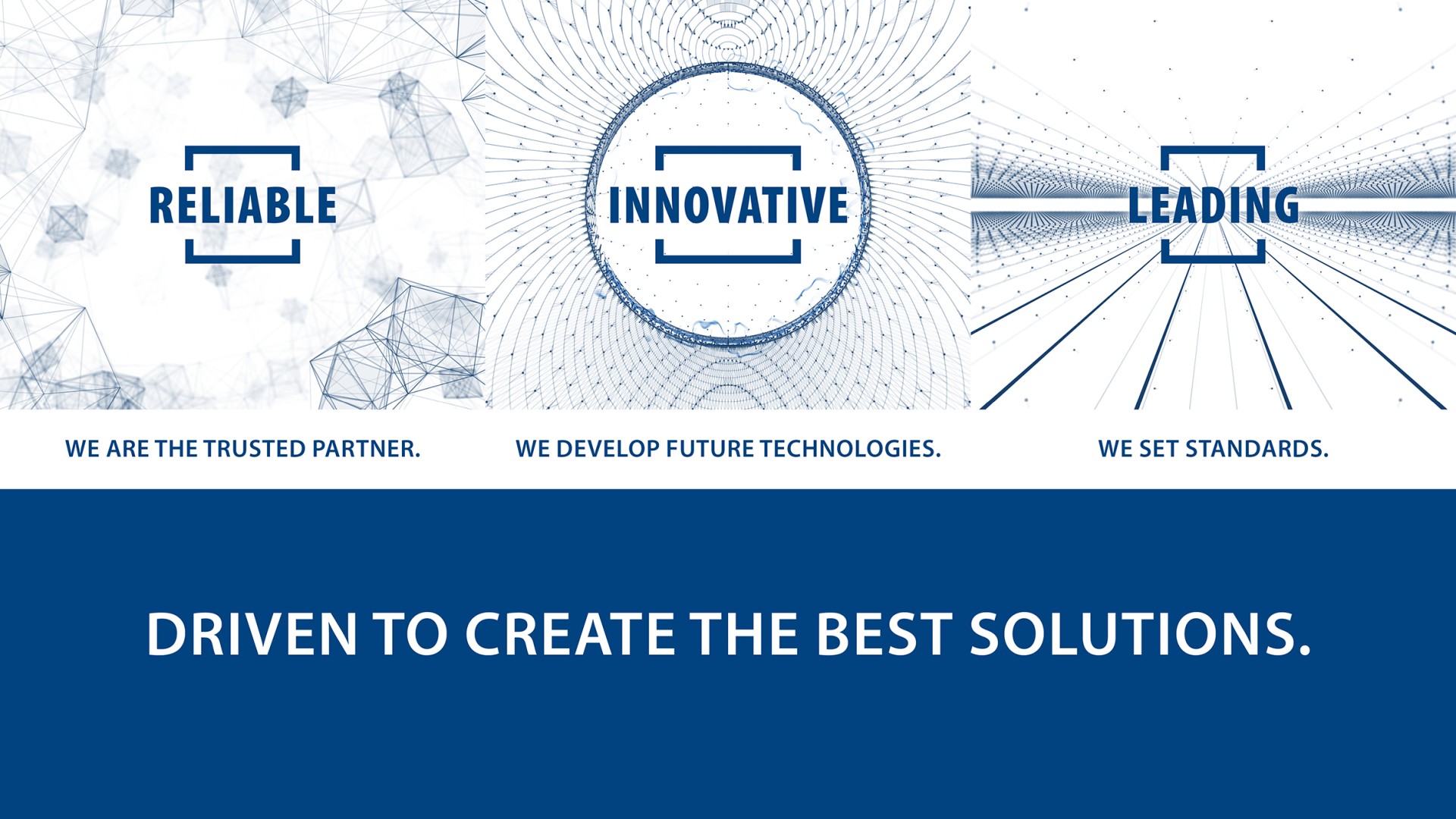 RELIABLE

WE ARE THE TRUSTED PARTNER.

INNOVATIVE

WE DEVELOP FUTURE TECHNOLOGIES.

LEADING

WE SET STANDARDS.

DRIVEN TO CREATE THE BEST SOLUTIONS.